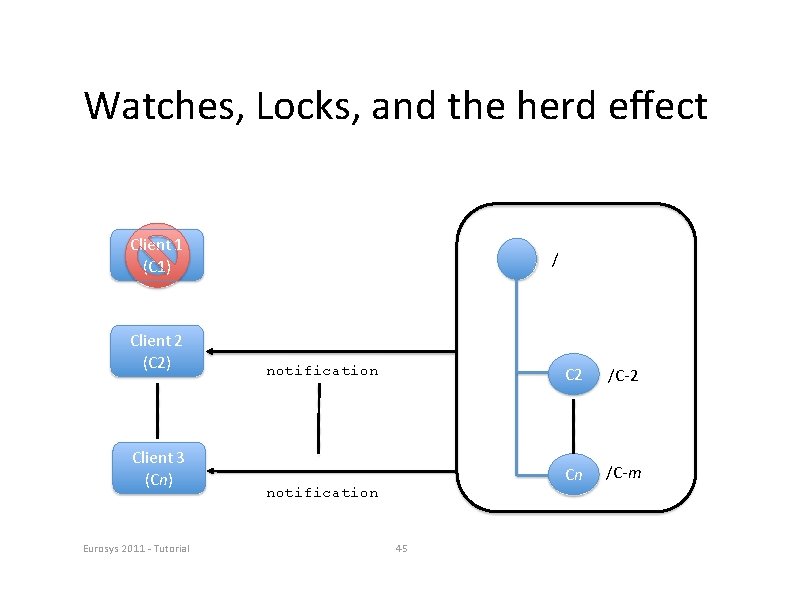 Watches, Locks, and the herd effect

Client 1
(C1)

Client 2
(C2)

Client 3
(Cn)

notification

notification

/

C2

/C-2

Cn

/C-m

Eurosys 2011 - Tutorial

45